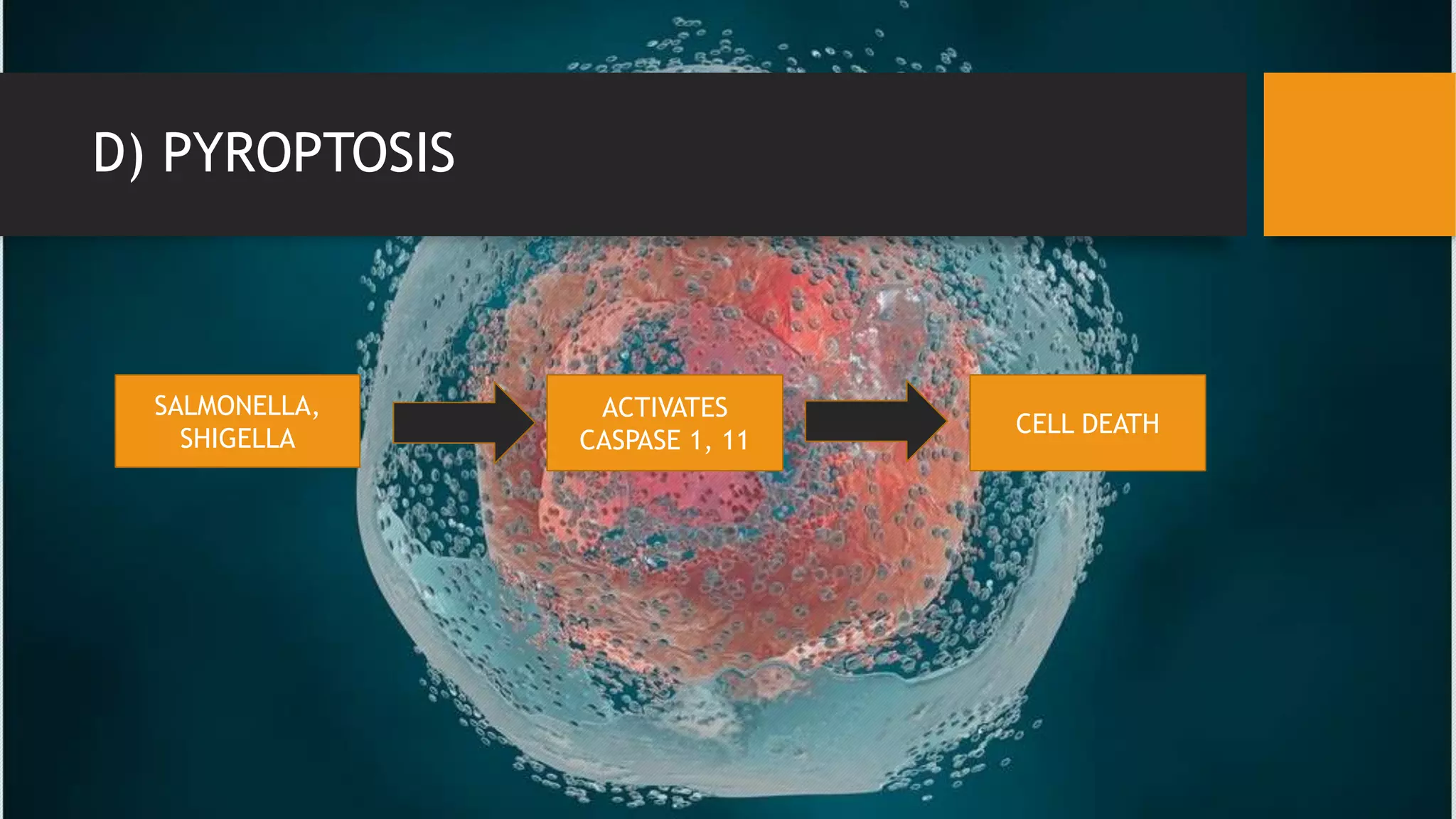 D) PYROPTOSIS

SALMONELLA, SHIGELLA

ACTIVATES CASPASE 1, 11

CELL DEATH